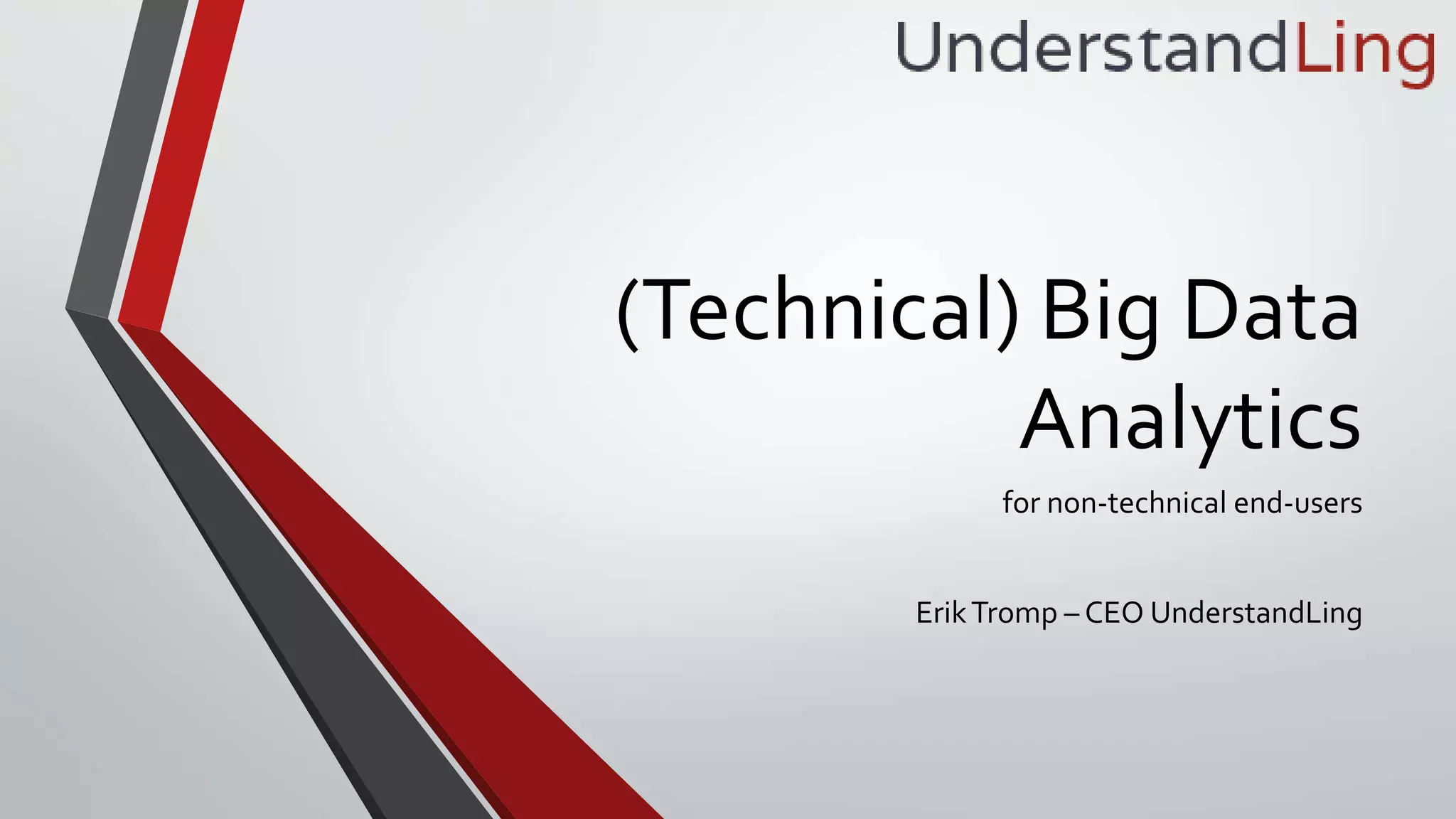 UnderstandLing

(Technical) Big Data Analytics

for non-technical end-users

Erik Tromp – CEO UnderstandLing